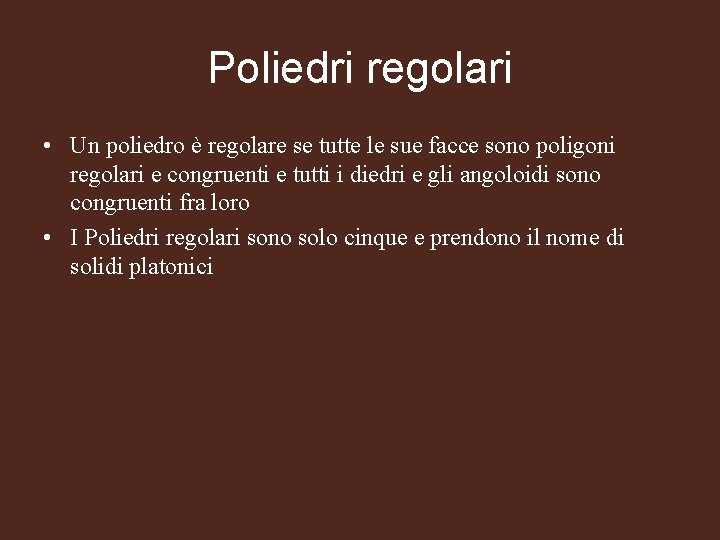 Poliedri regolari

• Un poliedro è regolare se tutte le sue facce sono poligoni regolari e congruenti e tutti i diedri e gli angoloidi sono congruenti fra loro
• I Poliedri regolari sono solo cinque e prendono il nome di solidi platonici